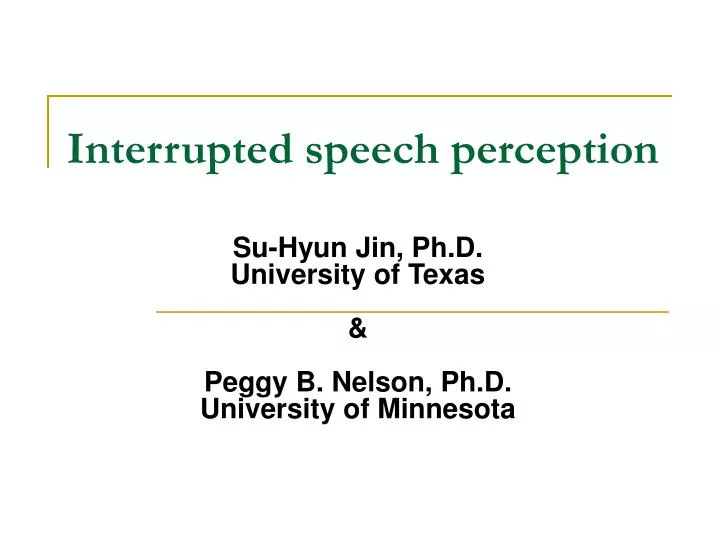 Interrupted speech perception

Su-Hyun Jin, Ph.D.
University of Texas

&

Peggy B. Nelson, Ph.D.
University of Minnesota